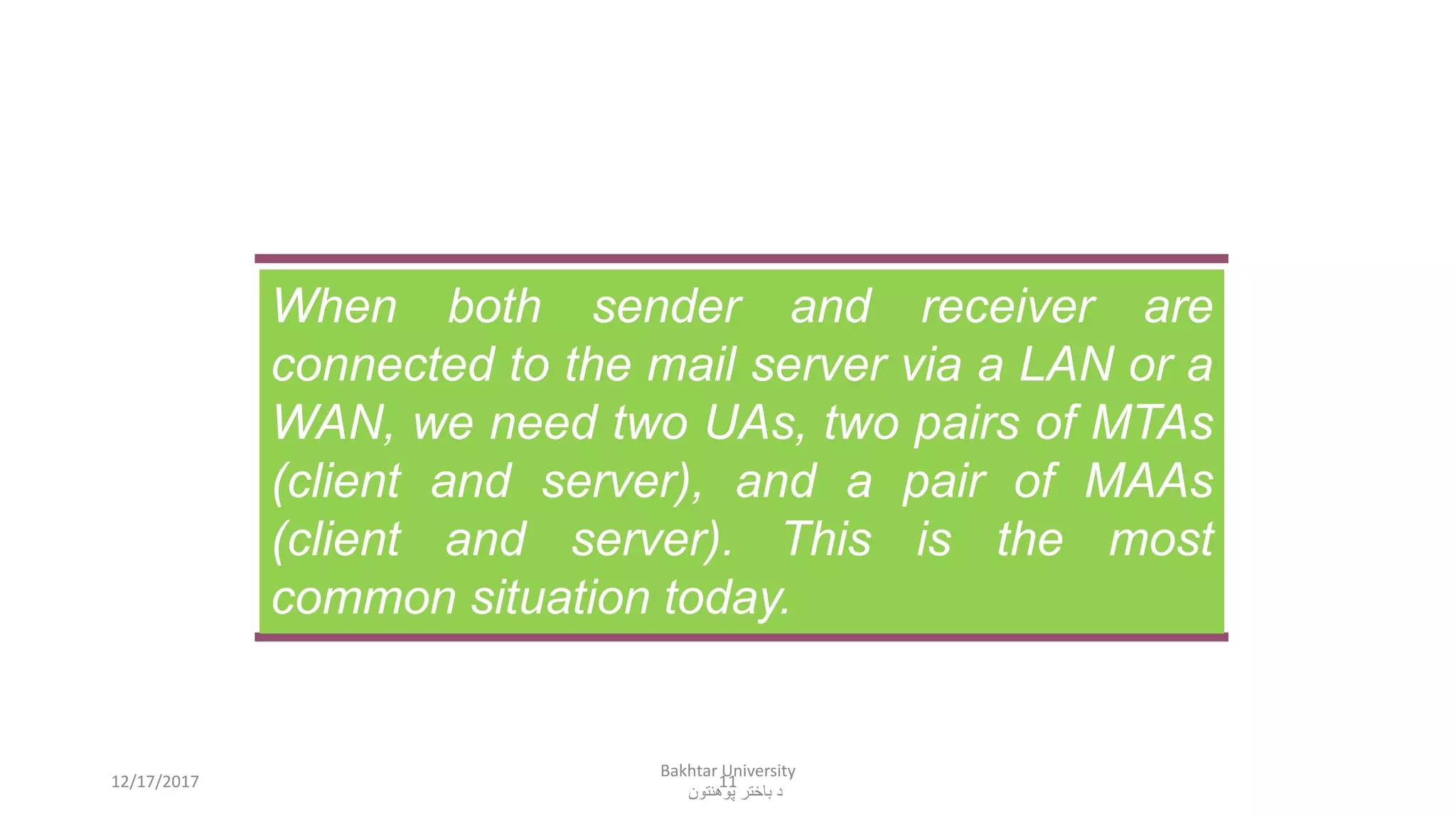 When both sender and receiver are connected to the mail server via a LAN or a WAN, we need two UAs, two pairs of MTAs (client and server), and a pair of MAAs (client and server). This is the most common situation today.

12/17/2017

Bakhtar University
د باختر پوهنتون

11